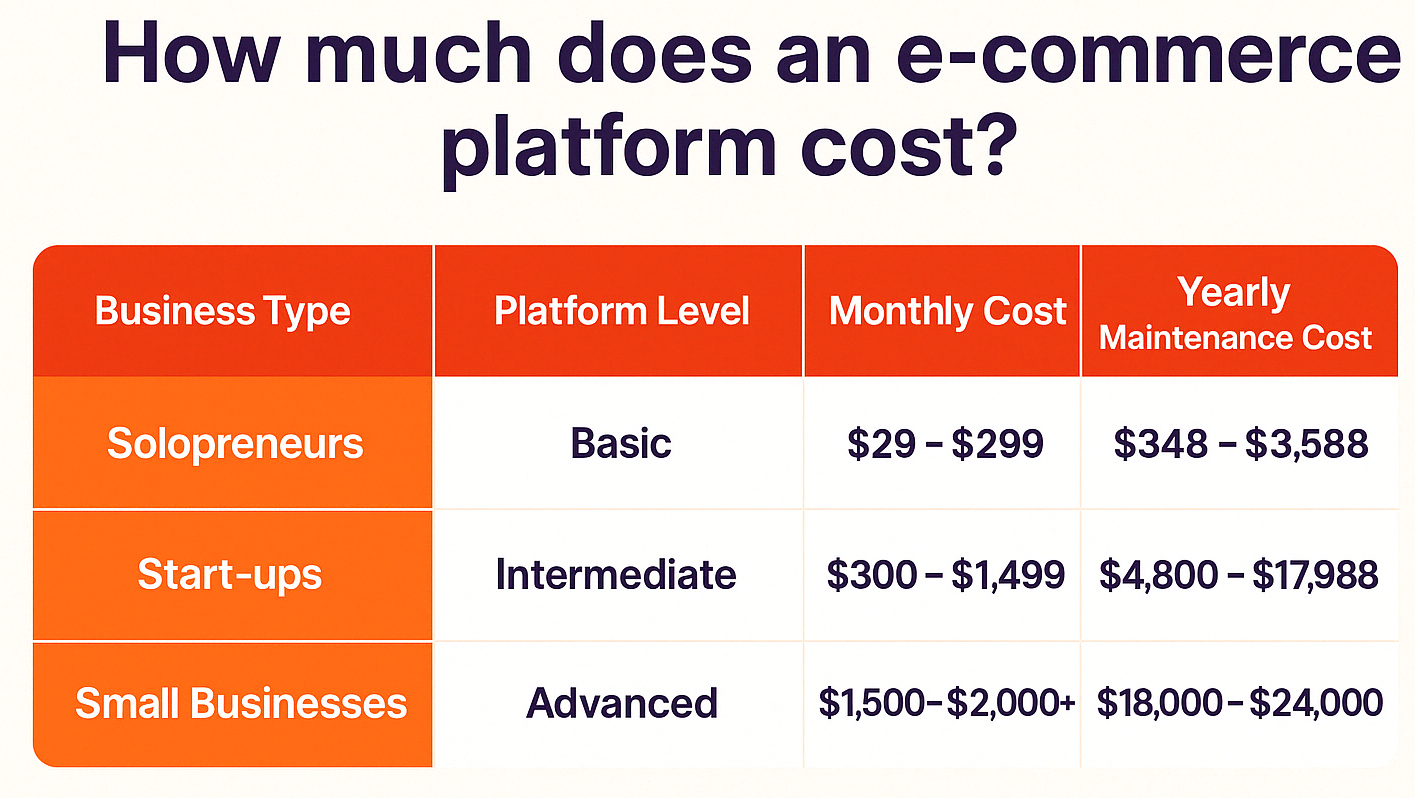 How much does an e-commerce platform cost?

| Business Type | Platform Level | Monthly Cost | Yearly Maintenance Cost |
|---|---|---|---|
| Solopreneurs | Basic | \$29 – \$299 | \$348 – \$3,588 |
| Start-ups | Intermediate | \$300 – \$1,499 | \$4,800 – \$17,988 |
| Small Businesses | Advanced | \$1,500–\$2,000+ | \$18,000 – \$24,000 |